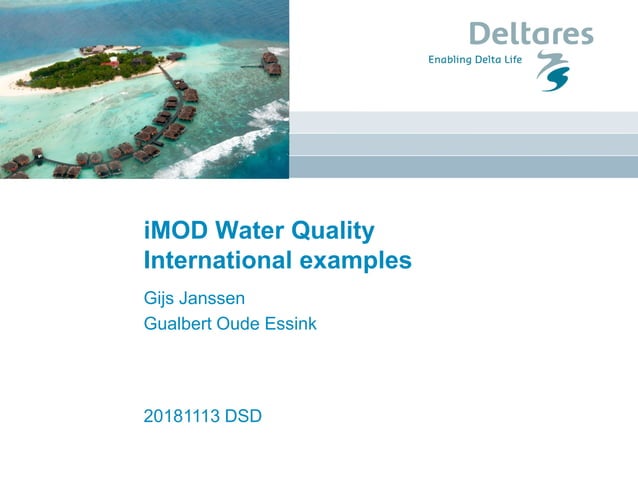 Deltares
Enabling Delta Life

iMOD Water Quality
International examples

Gijs Janssen
Gualbert Oude Essink

20181113 DSD